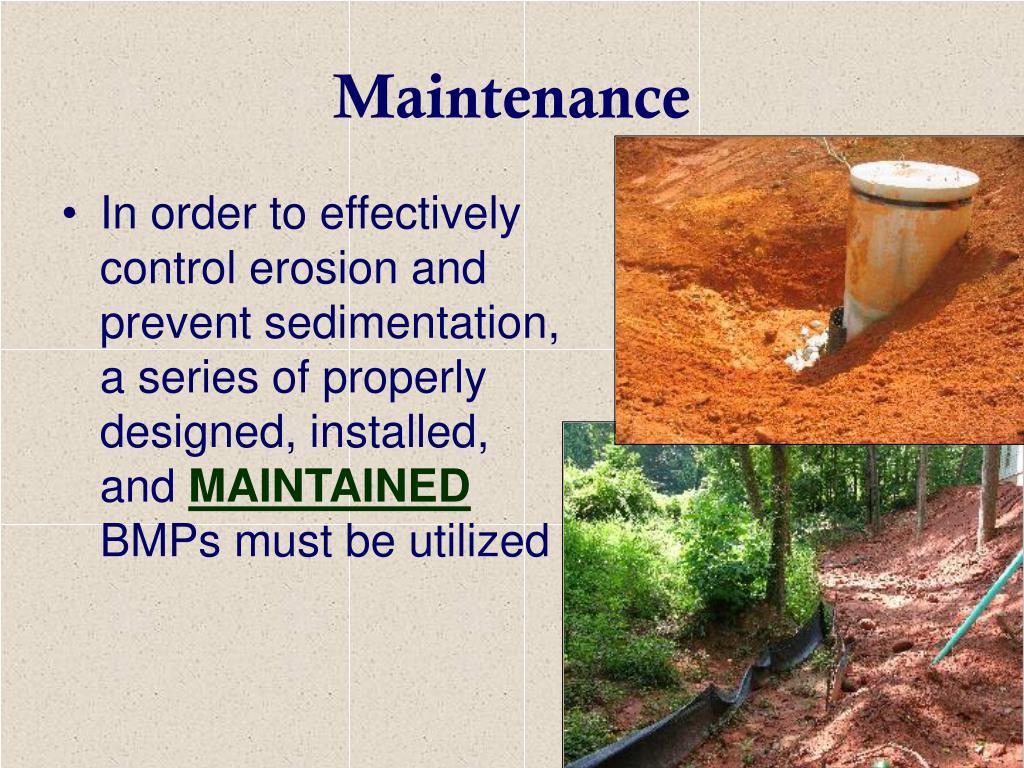 Maintenance

• In order to effectively control erosion and prevent sedimentation, a series of properly designed, installed, and MAINTAINED BMPs must be utilized